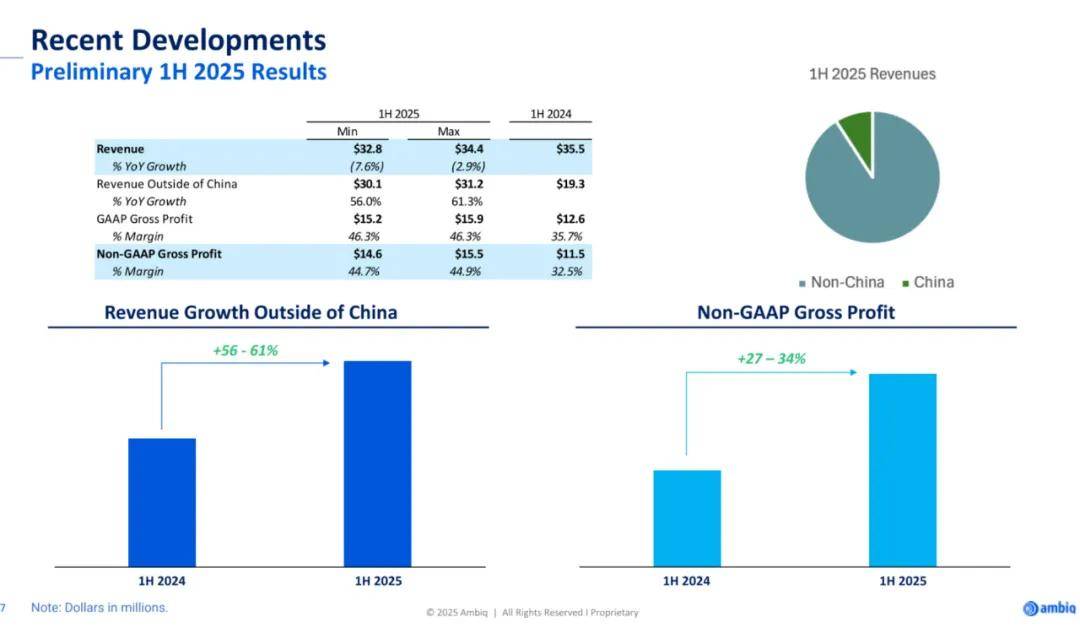 Recent Developments
Preliminary 1H 2025 Results

| | 1H 2025 Min | 1H 2025 Max | 1H 2024 |
|---|---|---|---|
| Revenue | \$32.8 | \$34.4 | \$35.5 |
| % YoY Growth | (7.6%) | (2.9%) | |
| Revenue Outside of China | \$30.1 | \$31.2 | \$19.3 |
| % YoY Growth | 56.0% | 61.3% | |
| GAAP Gross Profit | \$15.2 | \$15.9 | \$12.6 |
| % Margin | 46.3% | 46.3% | 35.7% |
| Non-GAAP Gross Profit | \$14.6 | \$15.5 | \$11.5 |
| % Margin | 44.7% | 44.9% | 32.5% |

1H 2025 Revenues

Non-China China

Revenue Growth Outside of China

+56 - 61%

1H 2024 1H 2025

Non-GAAP Gross Profit

+27 – 34%

1H 2024 1H 2025

7 Note: Dollars in millions.

© 2025 Ambiq | All Rights Reserved I Proprietary

ambiq